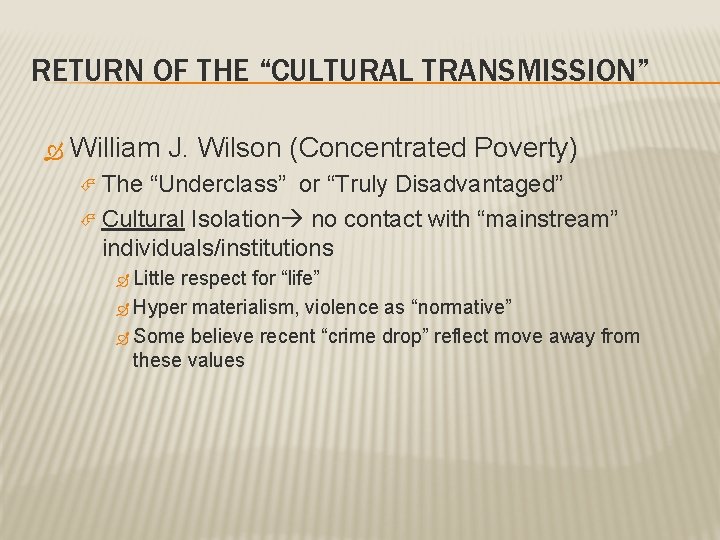 RETURN OF THE “CULTURAL TRANSMISSION”

William J. Wilson (Concentrated Poverty)

The “Underclass” or “Truly Disadvantaged”

Cultural Isolation→ no contact with “mainstream” individuals/institutions

Little respect for “life”

Hyper materialism, violence as “normative”

Some believe recent “crime drop” reflect move away from these values